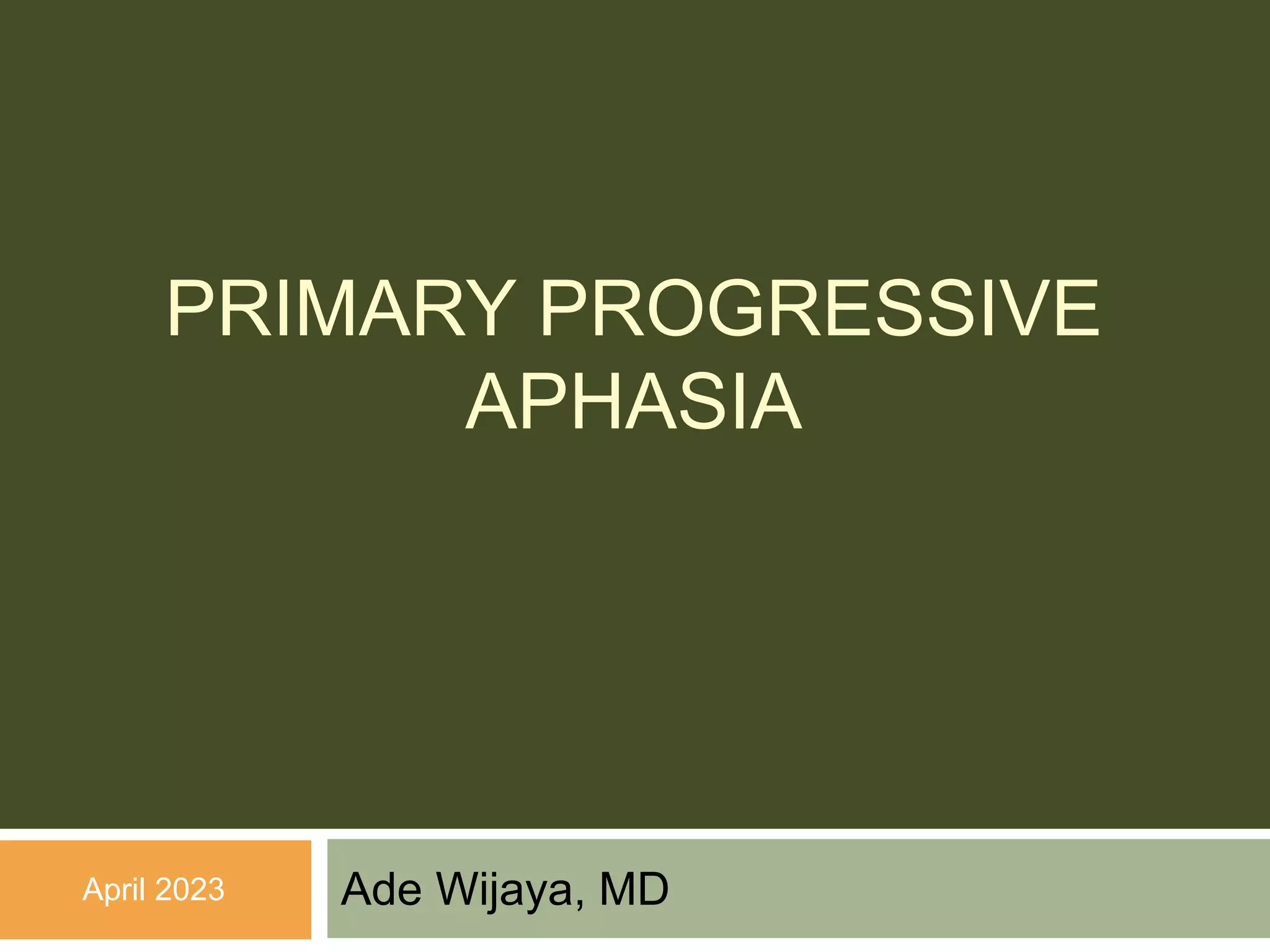 PRIMARY PROGRESSIVE APHASIA

April 2023

Ade Wijaya, MD